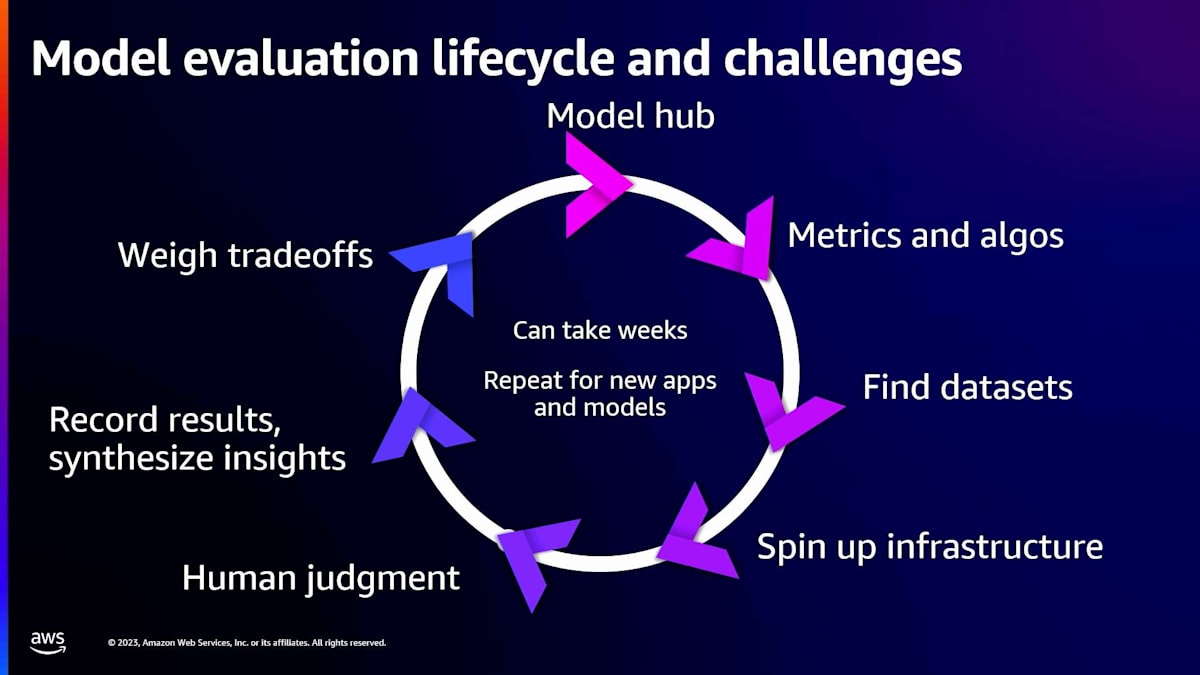 Model evaluation lifecycle and challenges

Model hub

Metrics and algos

Find datasets

Spin up infrastructure

Human judgment

Record results, synthesize insights

Weigh tradeoffs

Can take weeks

Repeat for new apps and models

aws

© 2023, Amazon Web Services, Inc. or its affiliates. All rights reserved.